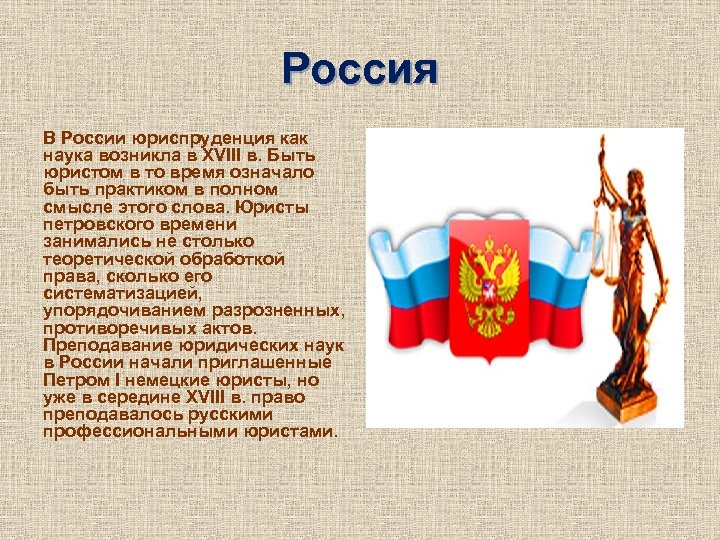 Россия

В России юриспруденция как наука возникла в XVIII в. Быть юристом в то время означало быть практиком в полном смысле этого слова. Юристы петровского времени занимались не столько теоретической обработкой права, сколько его систематизацией, упорядочиванием разрозненных, противоречивых актов. Преподавание юридических наук в России начали приглашенные Петром I немецкие юристы, но уже в середине XVIII в. право преподавалось русскими профессиональными юристами.